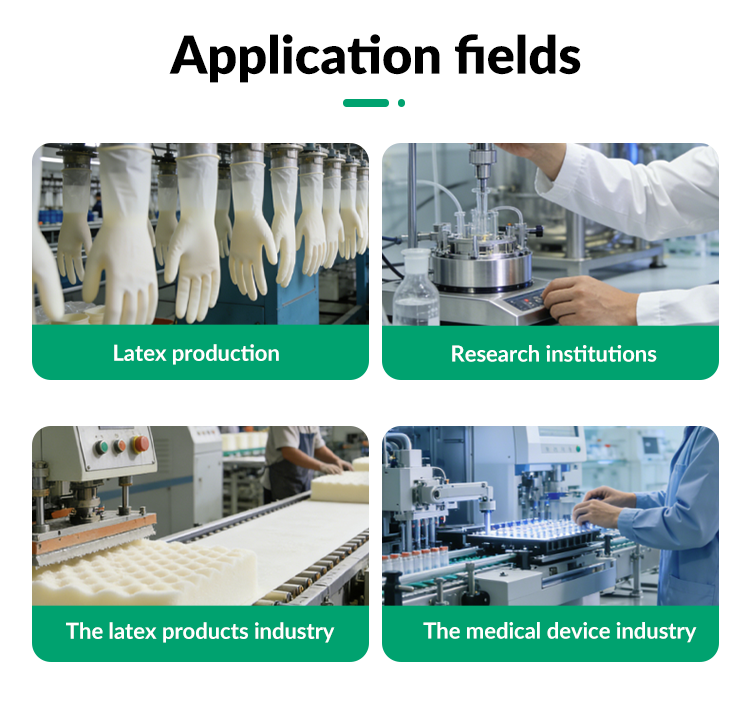 Application fields

Latex production

Research institutions

The latex products industry

The medical device industry